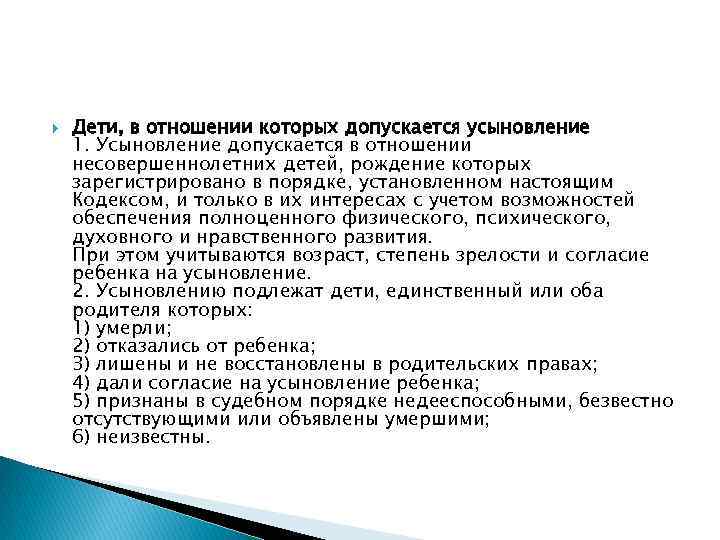 Дети, в отношении которых допускается усыновление
1. Усыновление допускается в отношении несовершеннолетних детей, рождение которых зарегистрировано в порядке, установленном настоящим Кодексом, и только в их интересах с учетом возможностей обеспечения полноценного физического, психического, духовного и нравственного развития.
При этом учитываются возраст, степень зрелости и согласие ребенка на усыновление.
2. Усыновлению подлежат дети, единственный или оба родителя которых:
1) умерли;
2) отказались от ребенка;
3) лишены и не восстановлены в родительских правах;
4) дали согласие на усыновление ребенка;
5) признаны в судебном порядке недееспособными, безвестно отсутствующими или объявлены умершими;
6) неизвестны.